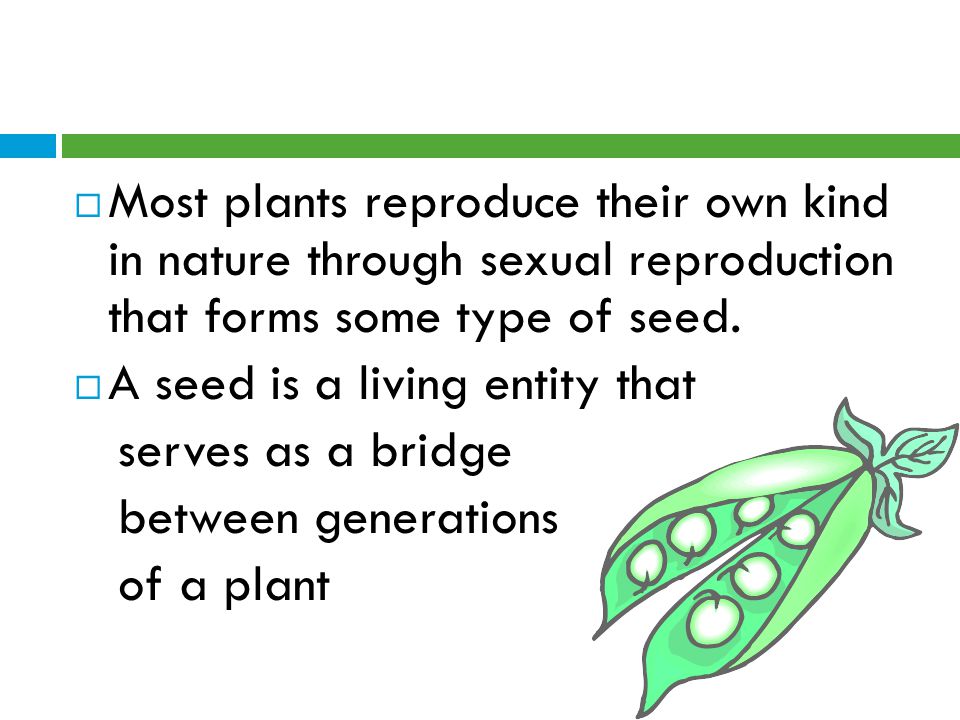 □ Most plants reproduce their own kind in nature through sexual reproduction that forms some type of seed.

□ A seed is a living entity that serves as a bridge between generations of a plant